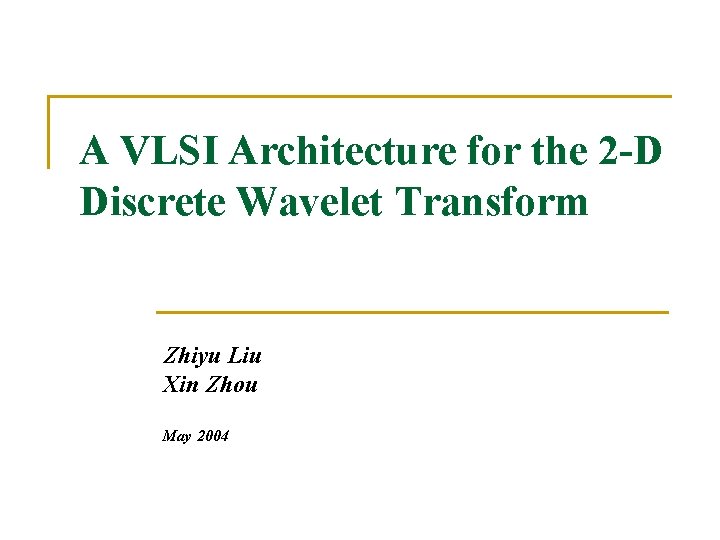 A VLSI Architecture for the 2-D Discrete Wavelet Transform

Zhiyu Liu
Xin Zhou

May 2004